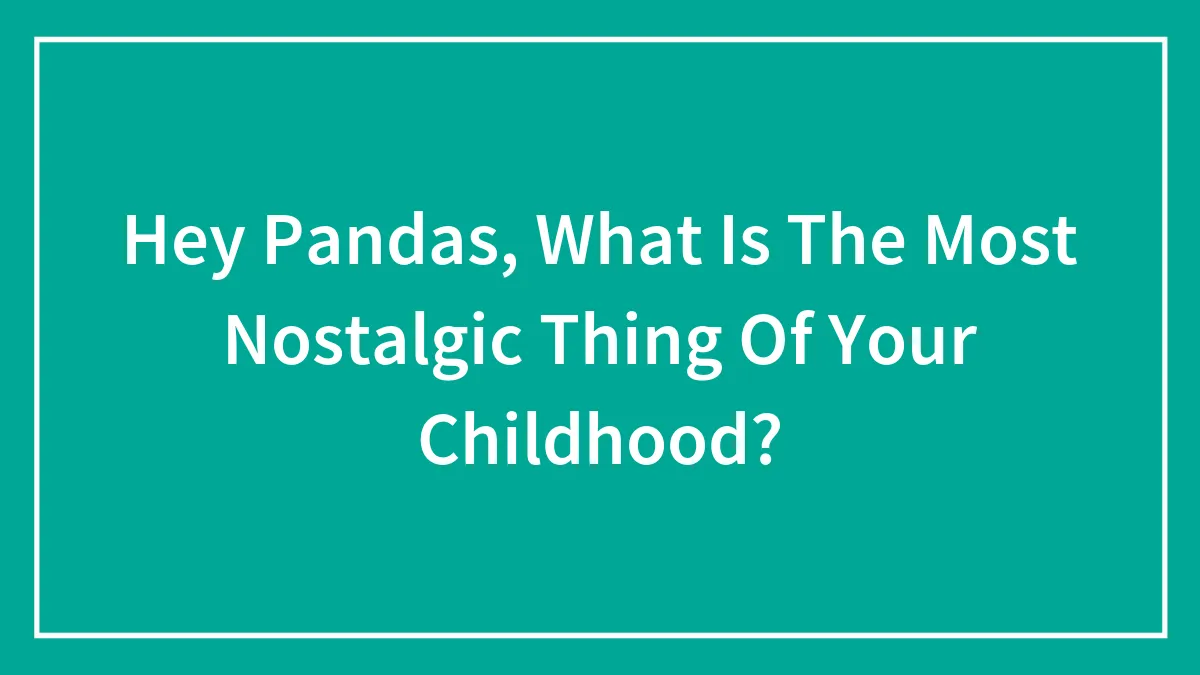 Hey Pandas, What Is The Most Nostalgic Thing Of Your Childhood?